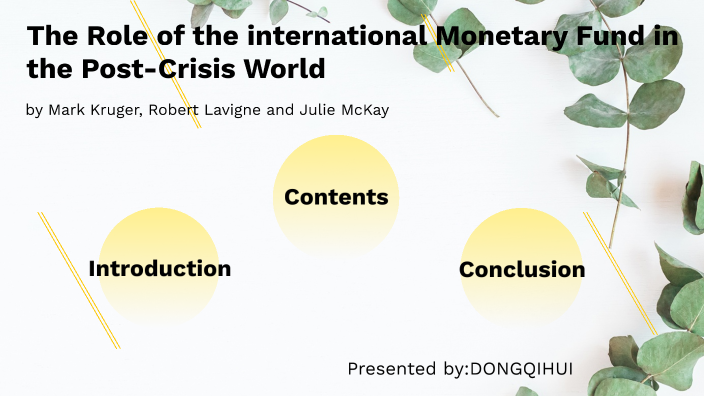 The Role of the international Monetary Fund in the Post-Crisis World

by Mark Kruger, Robert Lavigne and Julie McKay

Contents

Introduction

Conclusion

Presented by:DONGQIHUI